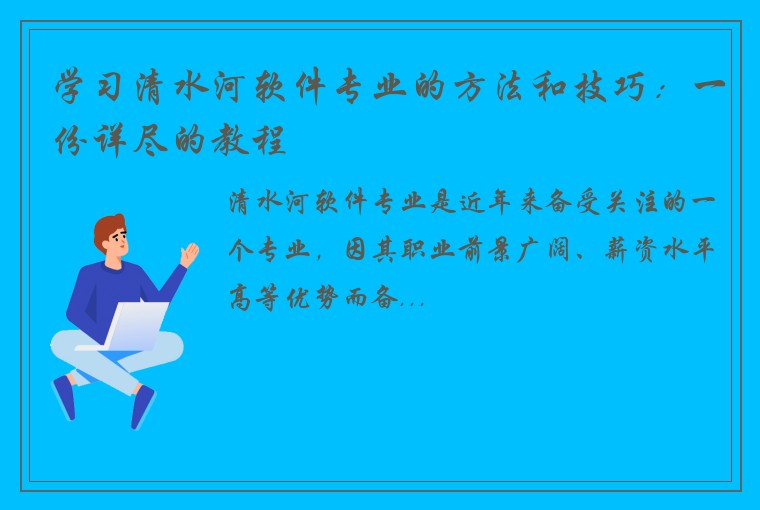 学习清水河软件专业的方法和技巧：一份详尽的教程

清水河软件专业是近年来备受关注的一个专业，因其职业前景广阔、薪资水平高等优势而备...